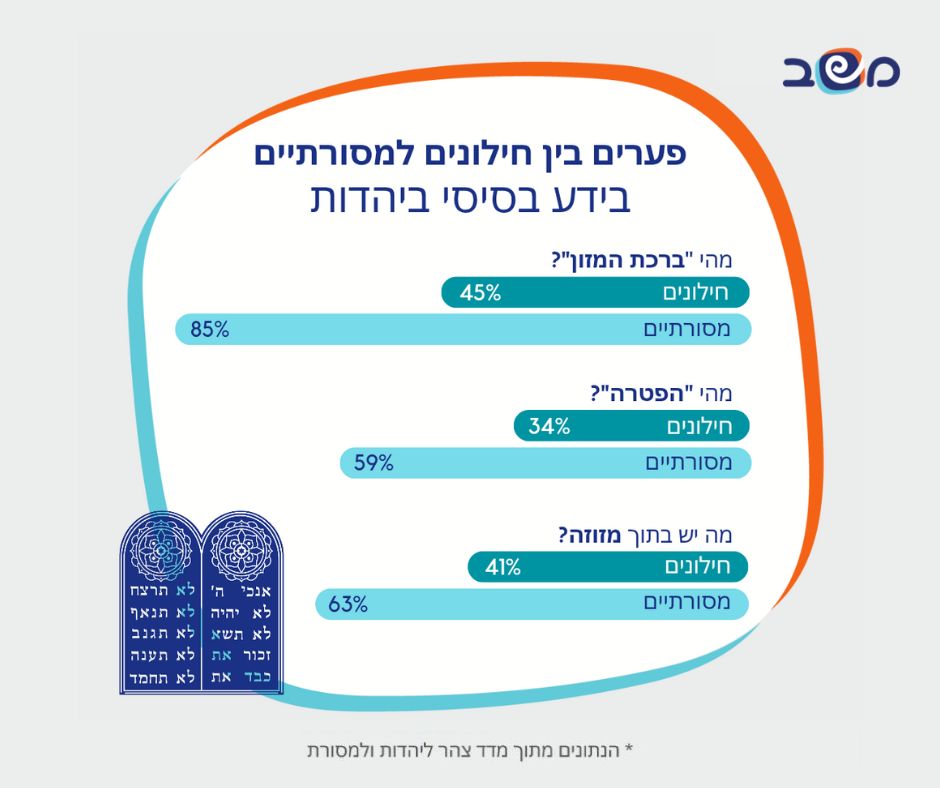 משב

פערים בין חילונים למסורתיים
בידע בסיסי ביהדות

מהי "ברכת המזון"?
חילונים 45%
מסורתיים 85%

מהי "הפטרה"?
חילונים 34%
מסורתיים 59%

מה יש בתוך מזוזה?
חילונים 41%
מסורתיים 63%

אנכי ה'
לא יהיה
לא תשא
זכור את
כבד את

לא תרצח
לא תנאף
לא תגנב
לא תענה
לא תחמד

* הנתונים מתוך מדד צהר ליהדות ולמסורת